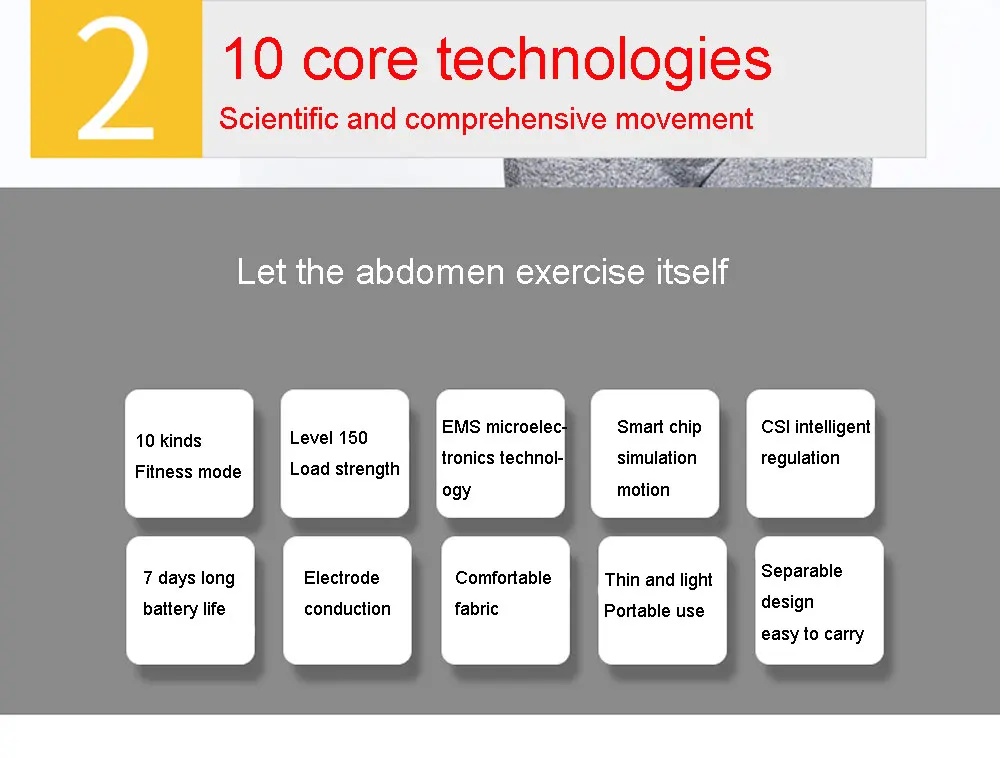 2

10 core technologies

Scientific and comprehensive movement

Let the abdomen exercise itself

10 kinds Fitness mode

Level 150 Load strength

EMS microelectronics technology

Smart chip simulation motion

CSI intelligent regulation

7 days long battery life

Electrode conduction

Comfortable fabric

Thin and light Portable use

Separable design easy to carry